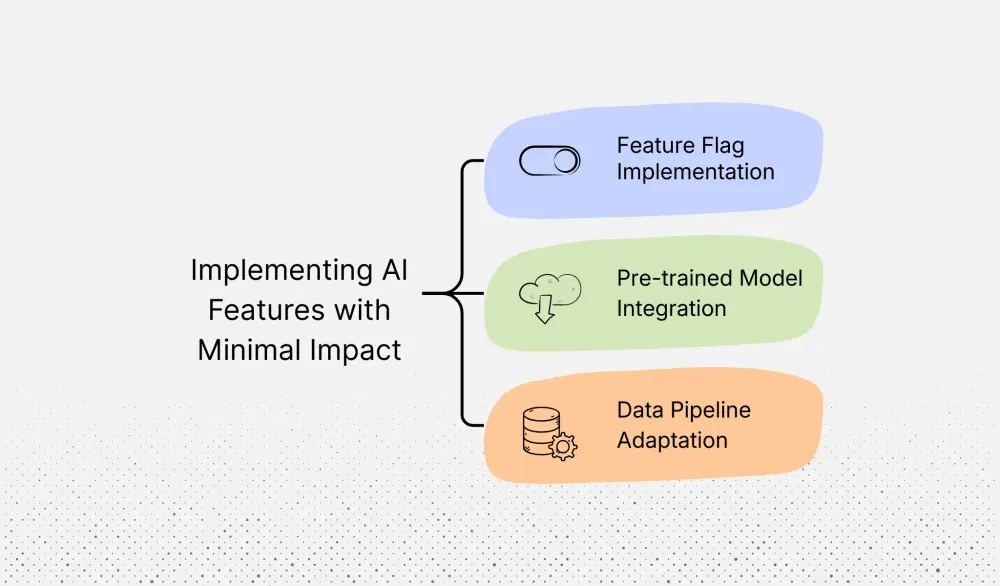 Implementing AI Features with Minimal Impact

Feature Flag Implementation

Pre-trained Model Integration

Data Pipeline Adaptation